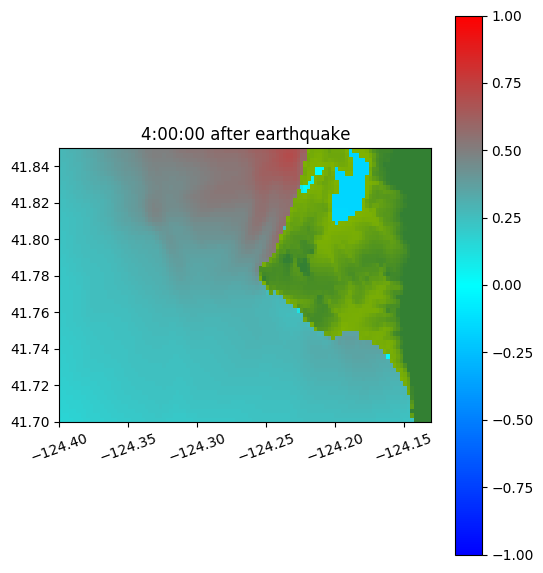 4:00:00 after earthquake

41.84
41.82
41.80
41.78
41.76
41.74
41.72
41.70

−124.40
−124.35
−124.30
−124.25
−124.20
−124.15

1.00
0.75
0.50
0.25
0.00
−0.25
−0.50
−0.75
−1.00